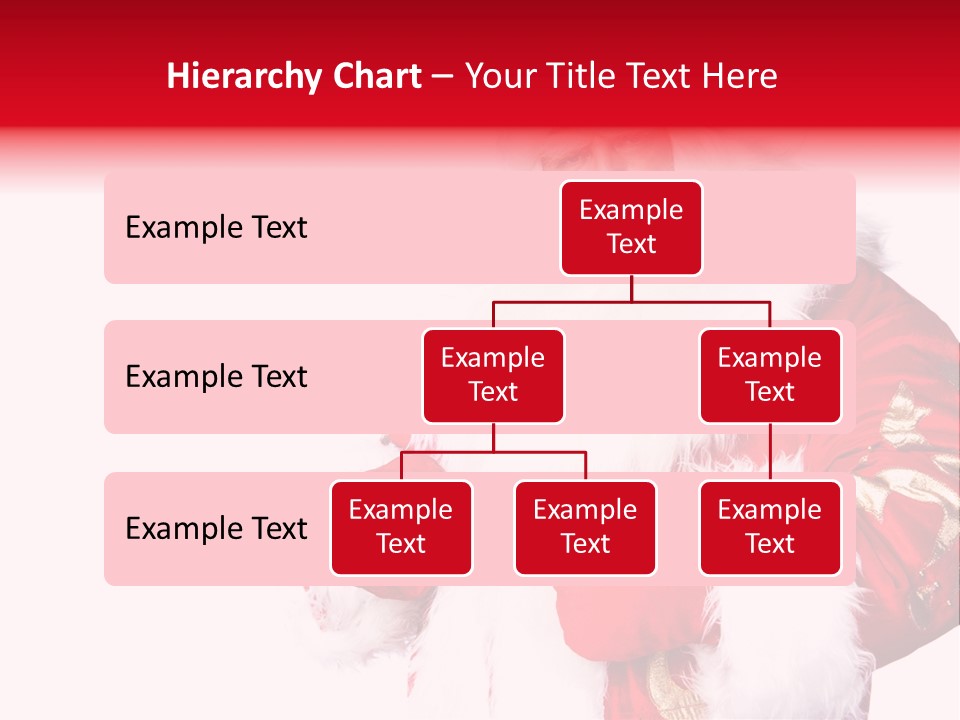 Hierarchy Chart – Your Title Text Here

Example Text

Example Text

Example Text

Example Text

Example Text

Example Text

Example Text

Example Text

Example Text